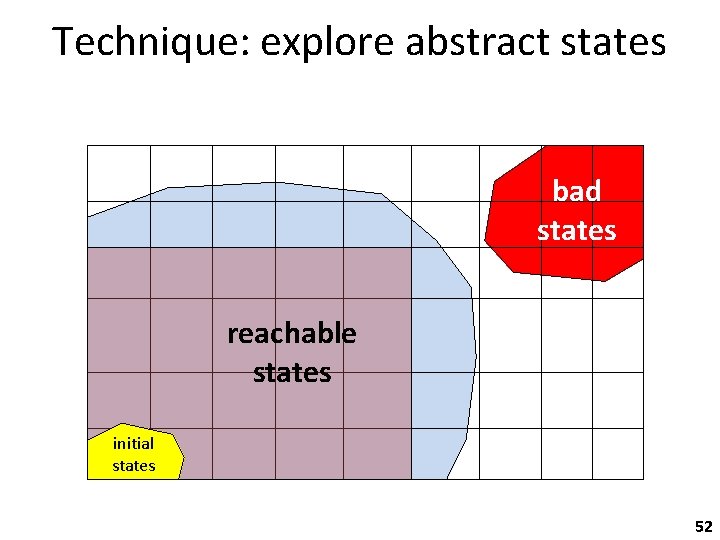 Technique: explore abstract states

bad states

reachable states

initial states

52